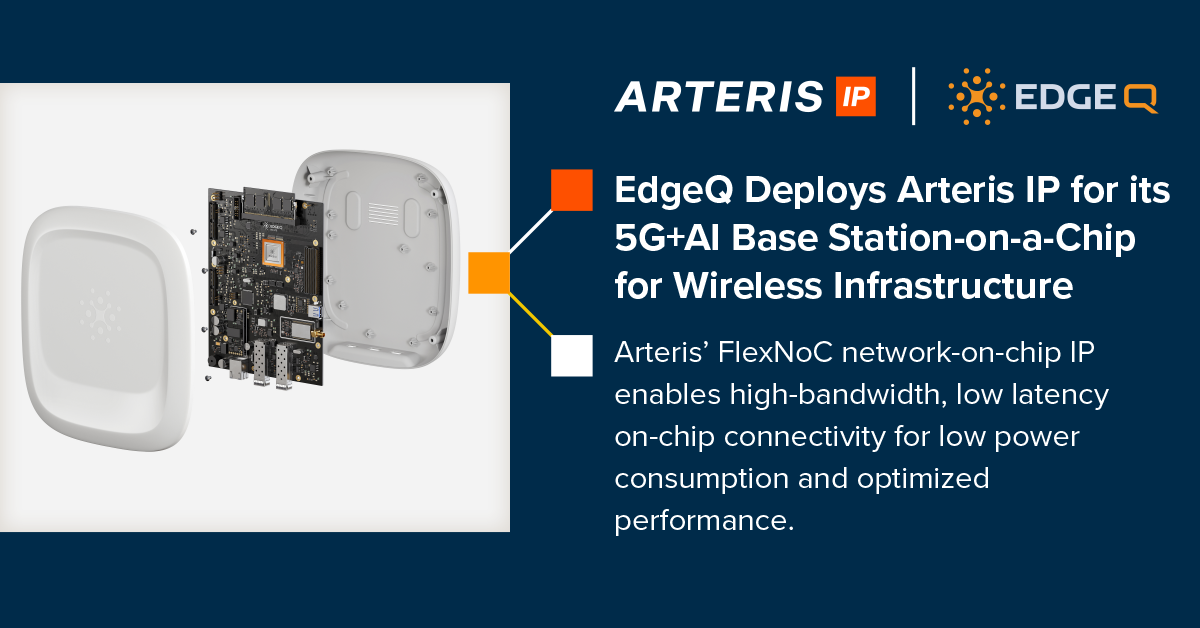 ARTERIS IP | EDGEQ

EdgeQ Deploys Arteris IP for its 5G+AI Base Station-on-a-Chip for Wireless Infrastructure

Arteris' FlexNoC network-on-chip IP enables high-bandwidth, low latency on-chip connectivity for low power consumption and optimized performance.